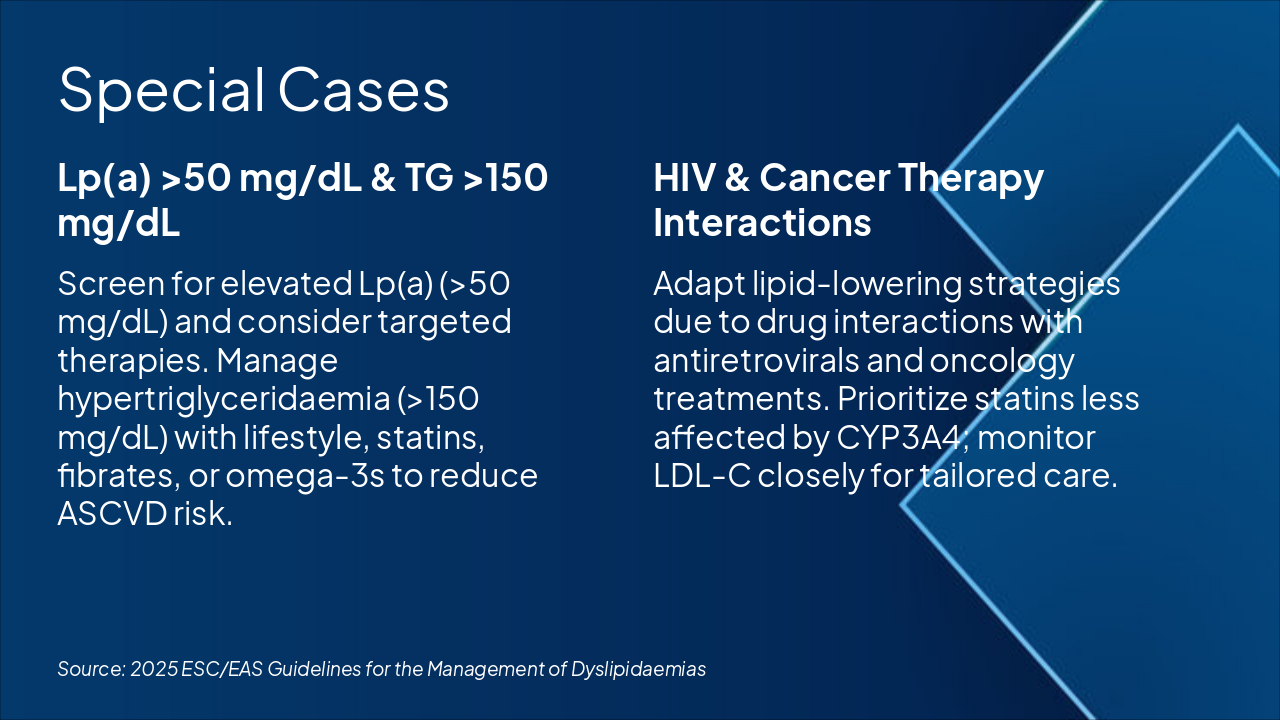 Special Cases

Lp(a) >50 mg/dL & TG >150 mg/dL

Screen for elevated Lp(a) (>50 mg/dL) and consider targeted therapies. Manage hypertriglyceridaemia (>150 mg/dL) with lifestyle, statins, fibrates, or omega-3s to reduce ASCVD risk.

HIV & Cancer Therapy Interactions

Adapt lipid-lowering strategies due to drug interactions with antiretrovirals and oncology treatments. Prioritize statins less affected by CYP3A4; monitor LDL-C closely for tailored care.

Source: 2025 ESC/EAS Guidelines for the Management of Dyslipidaemias